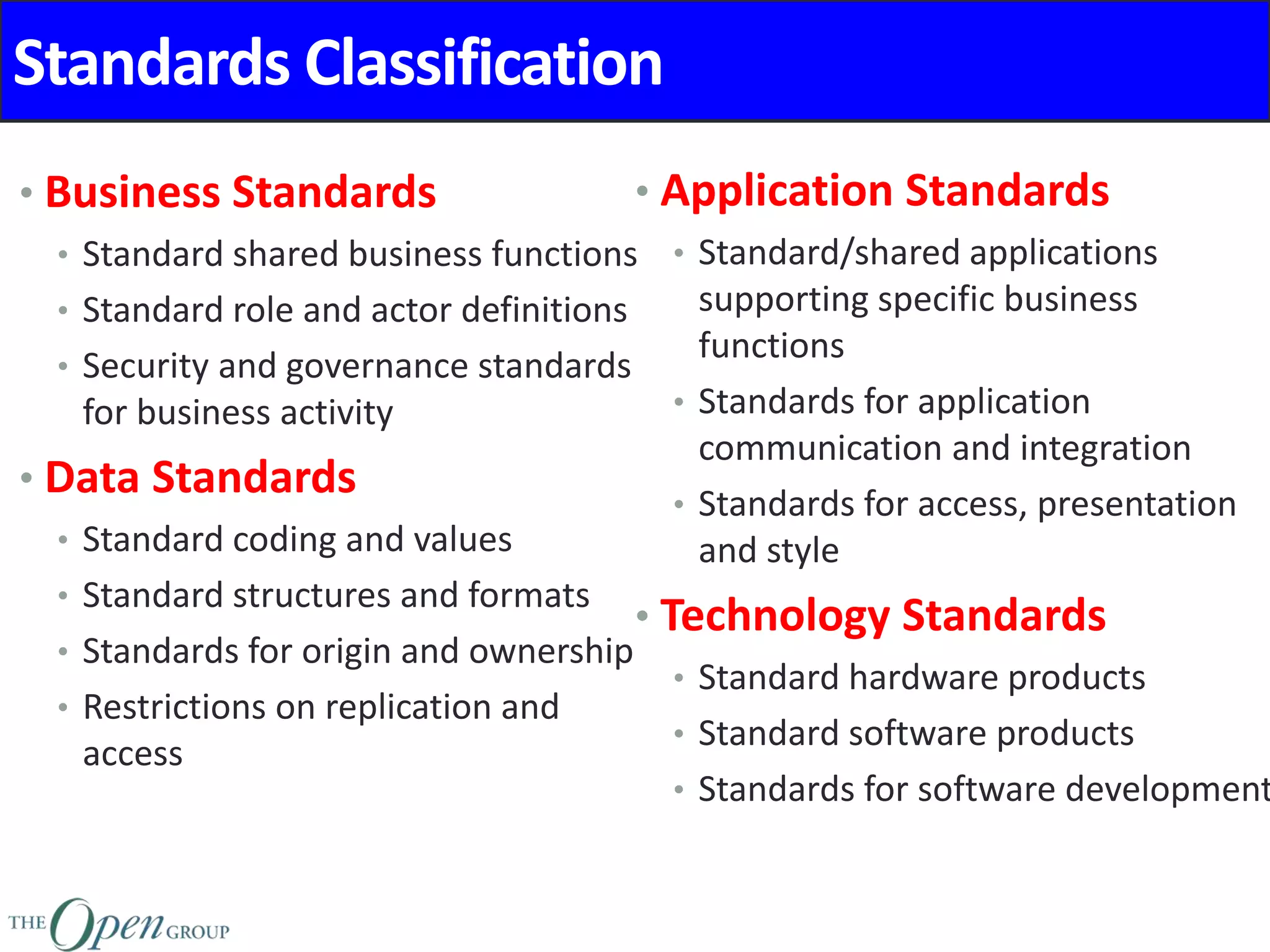 Standards Classification

• Business Standards
  • Standard shared business functions
  • Standard role and actor definitions
  • Security and governance standards for business activity
• Data Standards
  • Standard coding and values
  • Standard structures and formats
  • Standards for origin and ownership
  • Restrictions on replication and access

• Application Standards
  • Standard/shared applications supporting specific business functions
  • Standards for application communication and integration
  • Standards for access, presentation and style
• Technology Standards
  • Standard hardware products
  • Standard software products
  • Standards for software development

THE Open GROUP